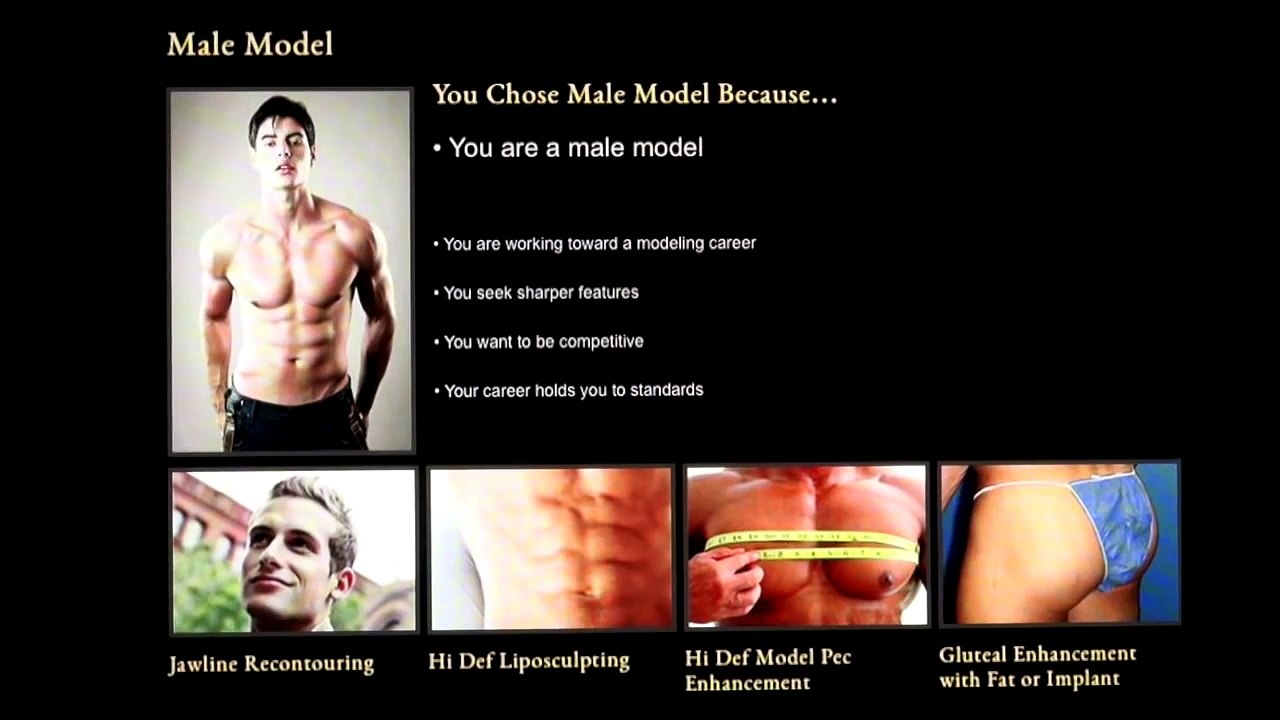 Male Model

You Chose Male Model Because...

• You are a male model

• You are working toward a modeling career

• You seek sharper features

• You want to be competitive

• Your career holds you to standards

Jawline Recontouring

Hi Def Liposculpting

Hi Def Model Pec Enhancement

Gluteal Enhancement with Fat or Implant